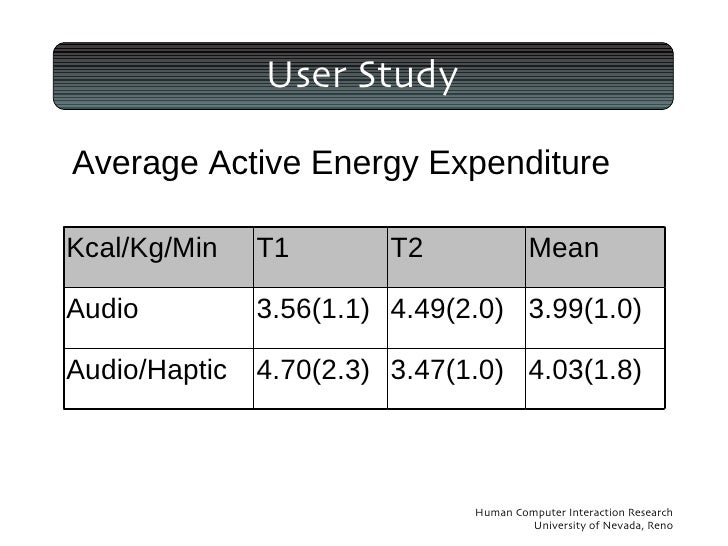 User Study

Average Active Energy Expenditure

| Kcal/Kg/Min | T1 | T2 | Mean |
|---|---|---|---|
| Audio | 3.56(1.1) | 4.49(2.0) | 3.99(1.0) |
| Audio/Haptic | 4.70(2.3) | 3.47(1.0) | 4.03(1.8) |

Human Computer Interaction Research
University of Nevada, Reno